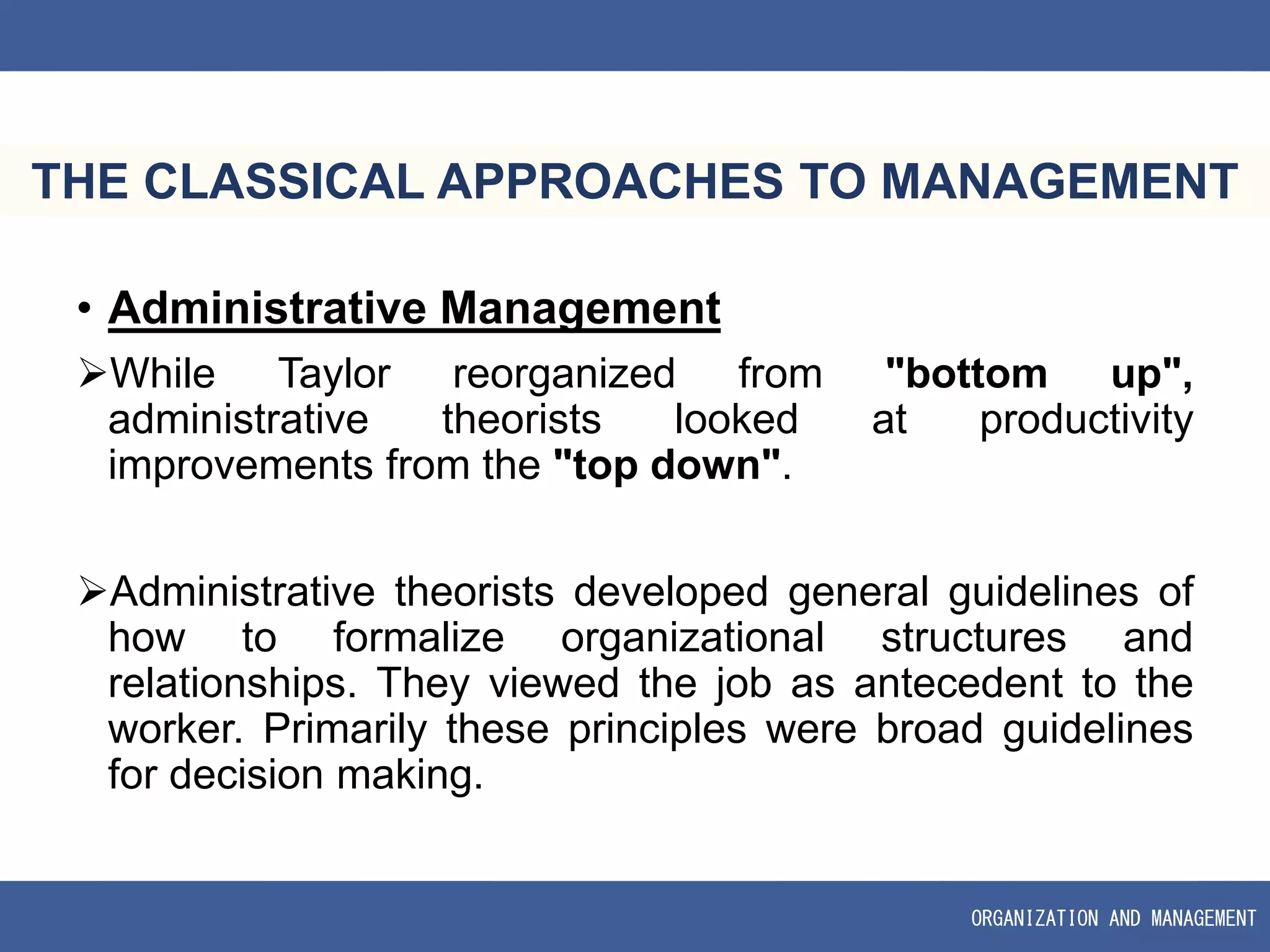 THE CLASSICAL APPROACHES TO MANAGEMENT

• Administrative Management

➢While Taylor reorganized from "bottom up", administrative theorists looked at productivity improvements from the "top down".

➢Administrative theorists developed general guidelines of how to formalize organizational structures and relationships. They viewed the job as antecedent to the worker. Primarily these principles were broad guidelines for decision making.

ORGANIZATION AND MANAGEMENT